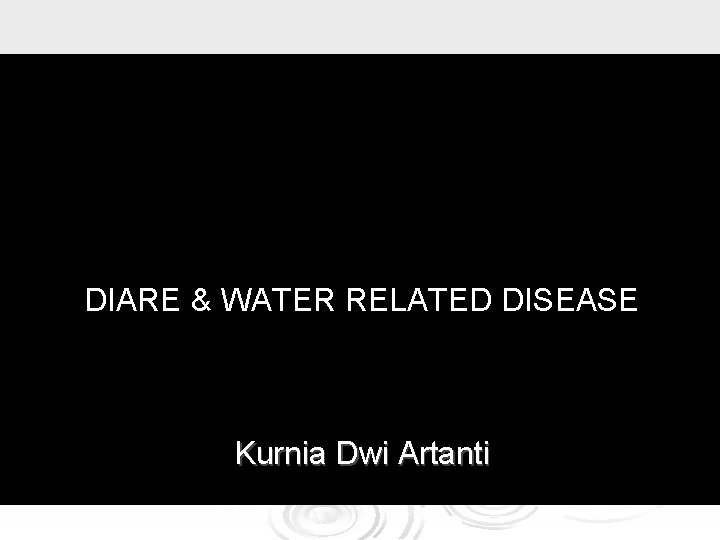 DIARE & WATER RELATED DISEASE

Kurnia Dwi Artanti